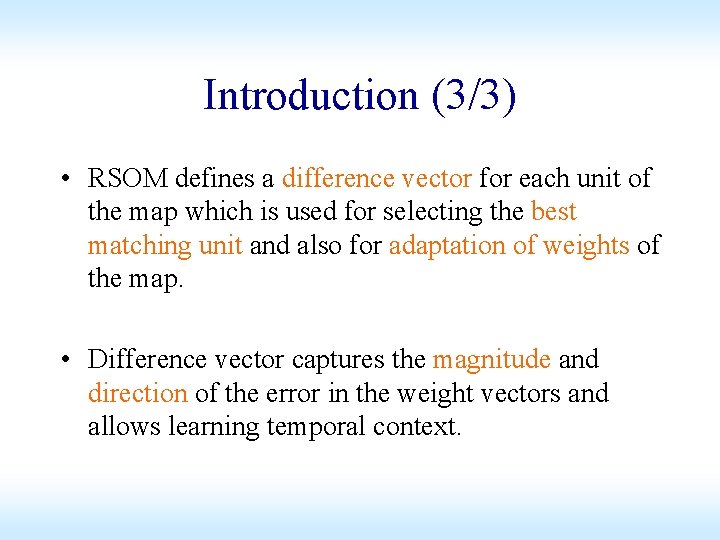 Introduction (3/3)

• RSOM defines a difference vector for each unit of the map which is used for selecting the best matching unit and also for adaptation of weights of the map.

• Difference vector captures the magnitude and direction of the error in the weight vectors and allows learning temporal context.